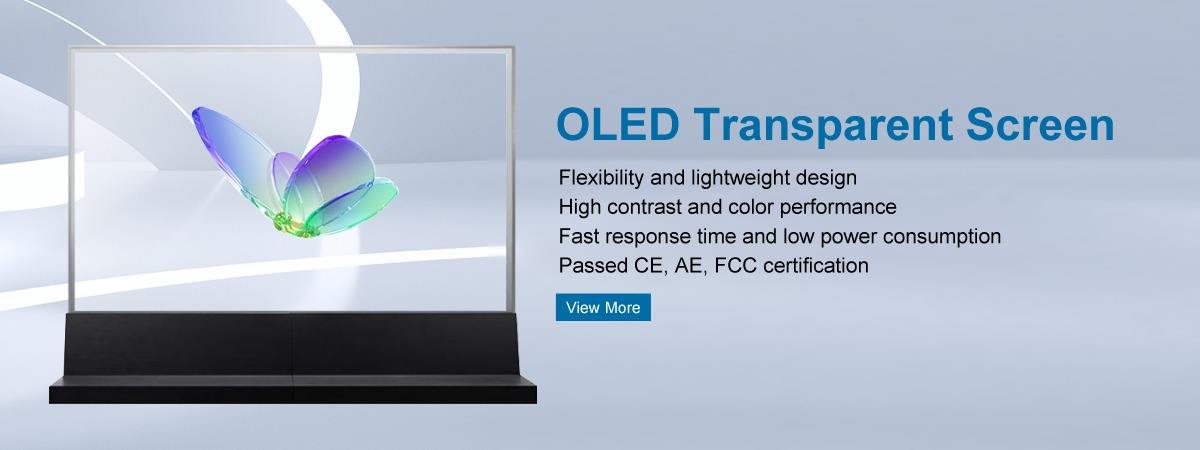 OLED Transparent Screen

Flexibility and lightweight design
High contrast and color performance
Fast response time and low power consumption
Passed CE, AE, FCC certification

View More